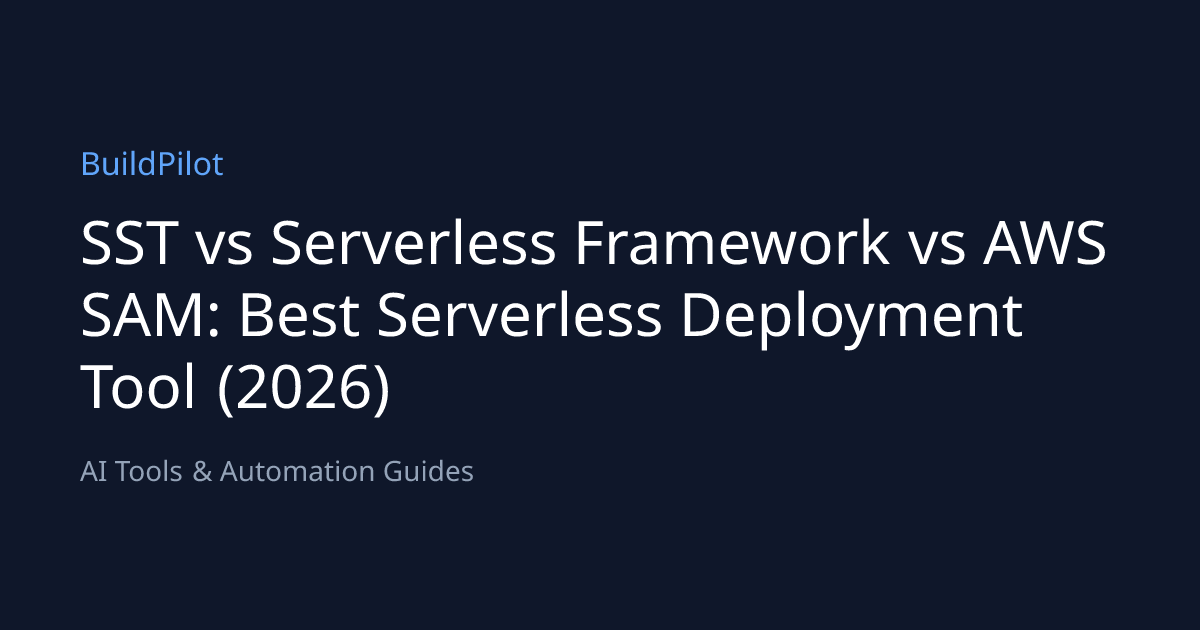 BuildPilot

SST vs Serverless Framework vs AWS SAM: Best Serverless Deployment Tool (2026)

AI Tools & Automation Guides